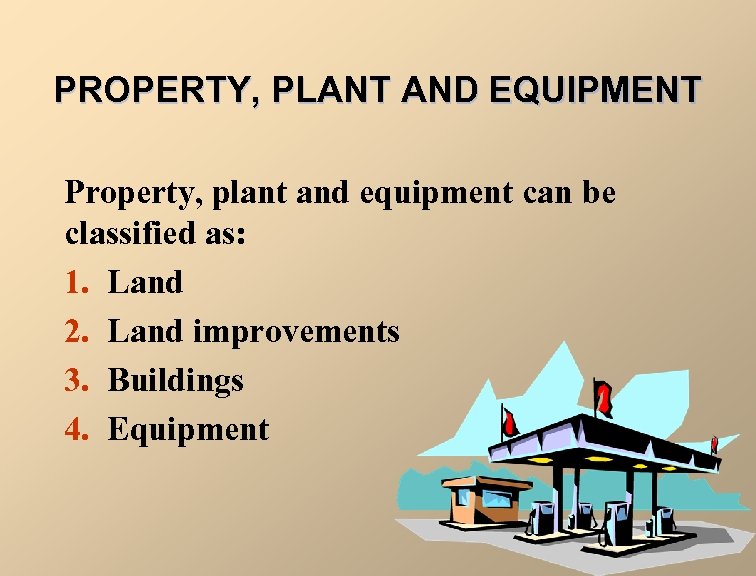 PROPERTY, PLANT AND EQUIPMENT

Property, plant and equipment can be classified as:

1. Land
2. Land improvements
3. Buildings
4. Equipment